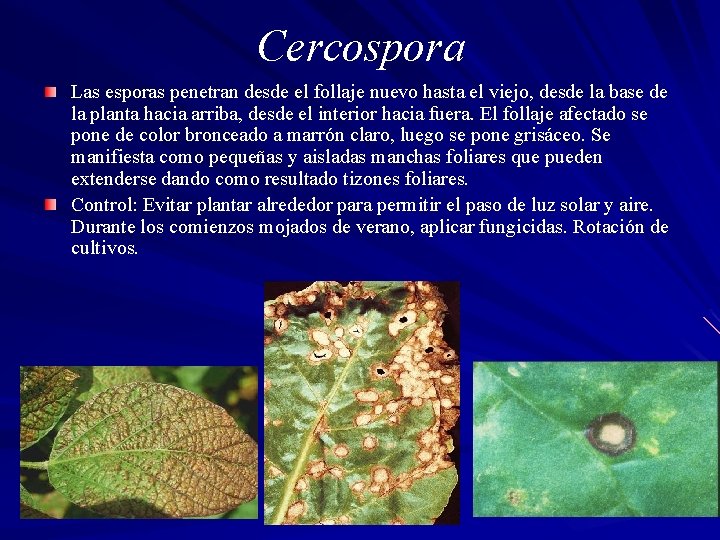 Cercospora

Las esporas penetran desde el follaje nuevo hasta el viejo, desde la base de la planta hacia arriba, desde el interior hacia fuera. El follaje afectado se pone de color bronceado a marrón claro, luego se pone grisáceo. Se manifiesta como pequeñas y aisladas manchas foliares que pueden extenderse dando como resultado tizones foliares.

Control: Evitar plantar alrededor para permitir el paso de luz solar y aire. Durante los comienzos mojados de verano, aplicar fungicidas. Rotación de cultivos.